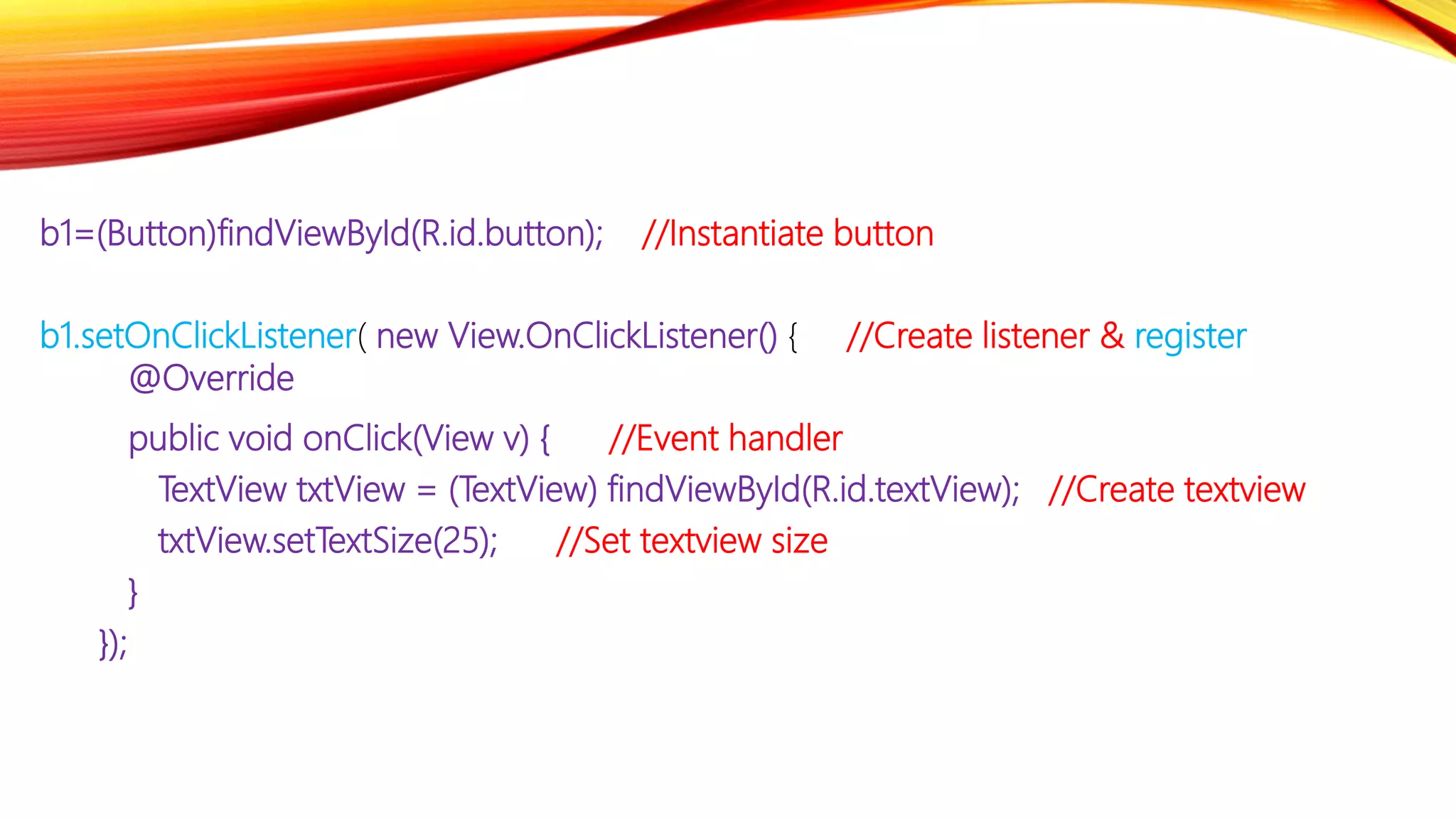 b1=(Button)findViewById(R.id.button); //Instantiate button

b1.setOnClickListener( new View.OnClickListener() { //Create listener & register
@Override
public void onClick(View v) { //Event handler
TextView txtView = (TextView) findViewById(R.id.textView); //Create textview
txtView.setTextSize(25); //Set textview size
}
});